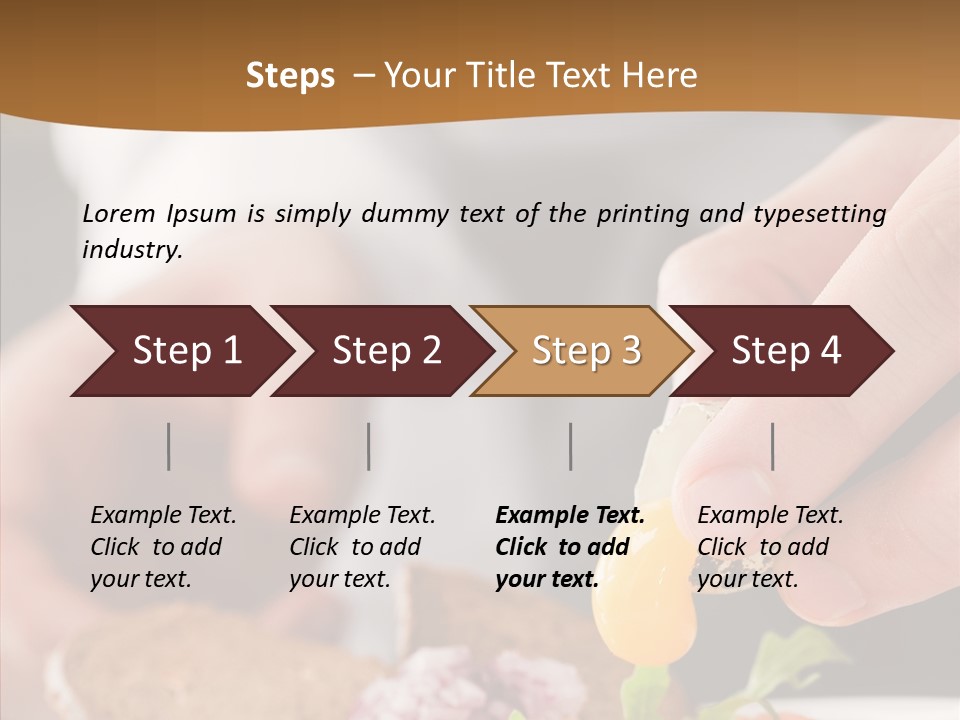 Steps – Your Title Text Here

Lorem Ipsum is simply dummy text of the printing and typesetting industry.

Step 1

Step 2

Step 3

Step 4

Example Text. Click to add your text.

Example Text. Click to add your text.

Example Text. Click to add your text.

Example Text. Click to add your text.